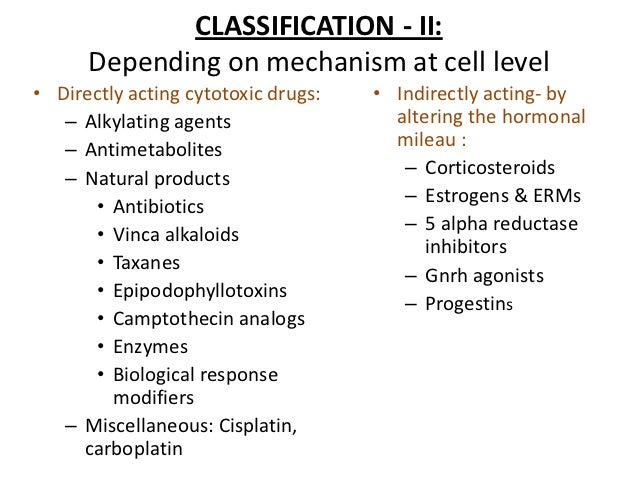 CLASSIFICATION - II:
Depending on mechanism at cell level

• Directly acting cytotoxic drugs:
– Alkylating agents
– Antimetabolites
– Natural products
• Antibiotics
• Vinca alkaloids
• Taxanes
• Epipodophyllotoxins
• Camptothecin analogs
• Enzymes
• Biological response modifiers
– Miscellaneous: Cisplatin, carboplatin

• Indirectly acting- by altering the hormonal mileau :
– Corticosteroids
– Estrogens & ERMs
– 5 alpha reductase inhibitors
– Gnrh agonists
– Progestins